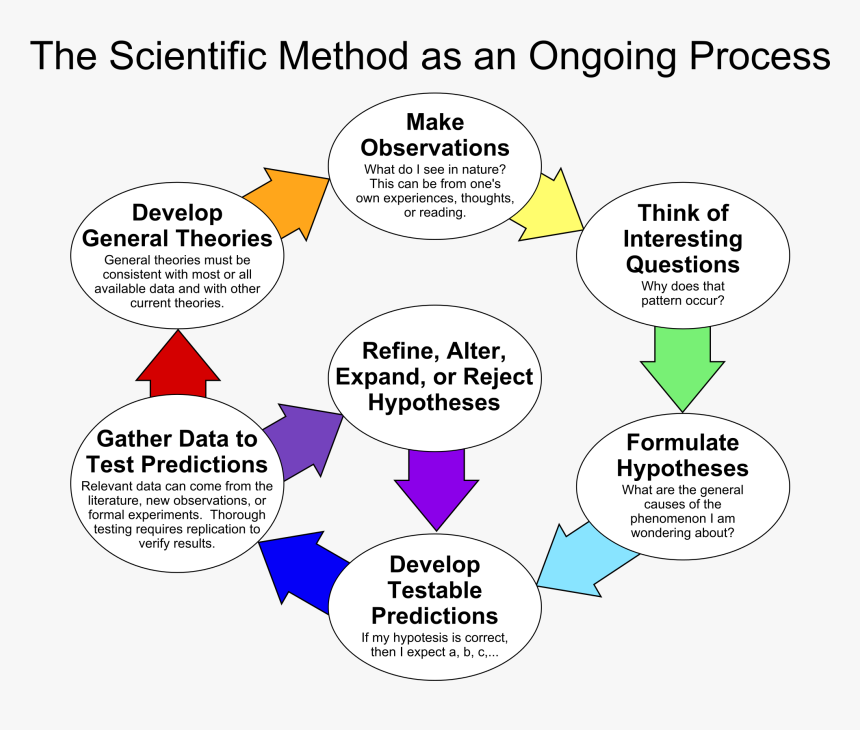 The Scientific Method as an Ongoing Process

Make Observations
What do I see in nature? This can be from one's own experiences, thoughts, or reading.

Think of Interesting Questions
Why does that pattern occur?

Formulate Hypotheses
What are the general causes of the phenomenon I am wondering about?

Develop Testable Predictions
If my hypotesis is correct, then I expect a, b, c,...

Gather Data to Test Predictions
Relevant data can come from the literature, new observations, or formal experiments. Thorough testing requires replication to verify results.

Refine, Alter, Expand, or Reject Hypotheses

Develop General Theories
General theories must be consistent with most or all available data and with other current theories.